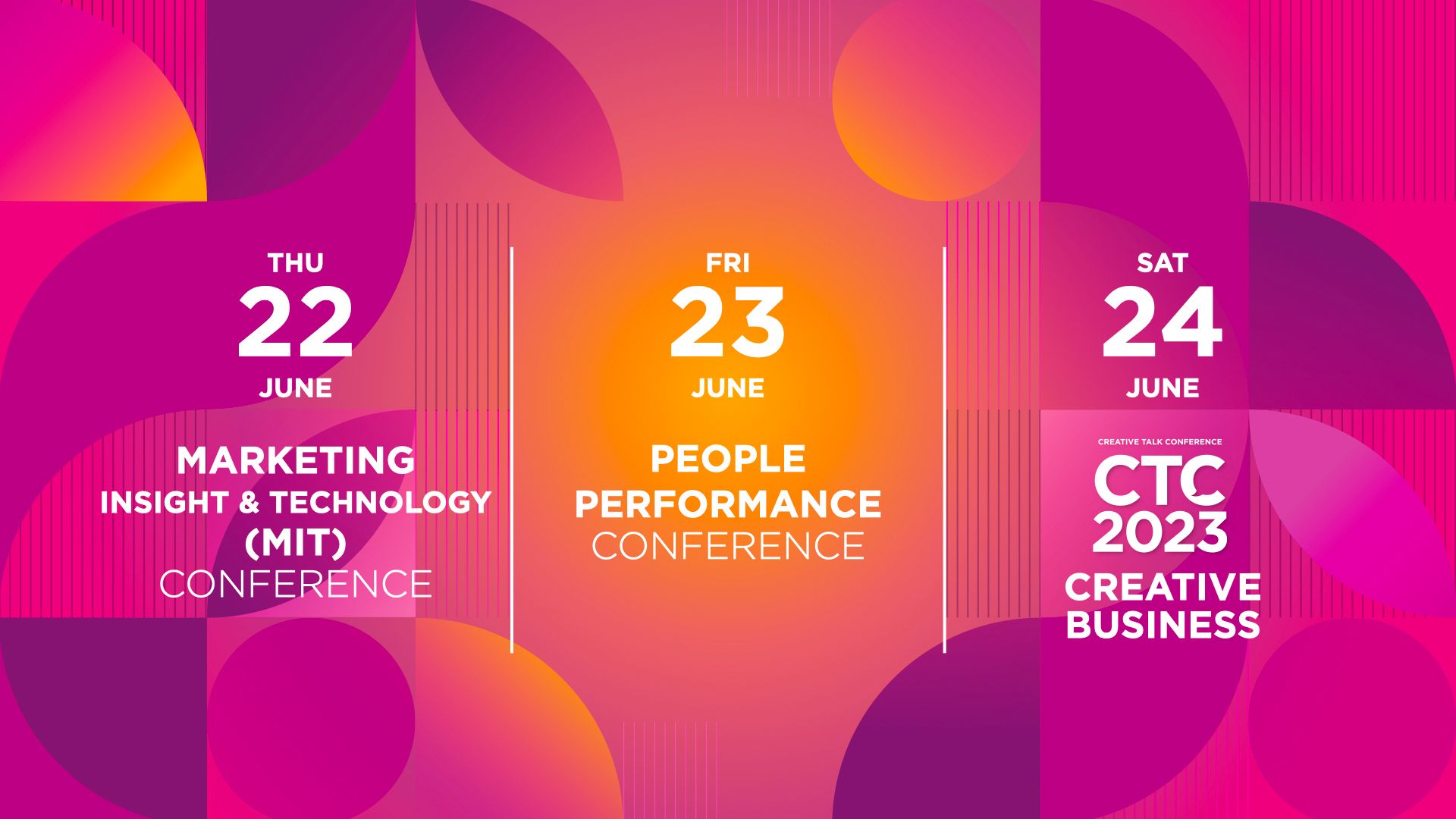 THU
22
JUNE

MARKETING
INSIGHT & TECHNOLOGY
(MIT)
CONFERENCE

FRI
23
JUNE

PEOPLE
PERFORMANCE
CONFERENCE

SAT
24
JUNE

CREATIVE TALK CONFERENCE
CTC
2023
CREATIVE
BUSINESS